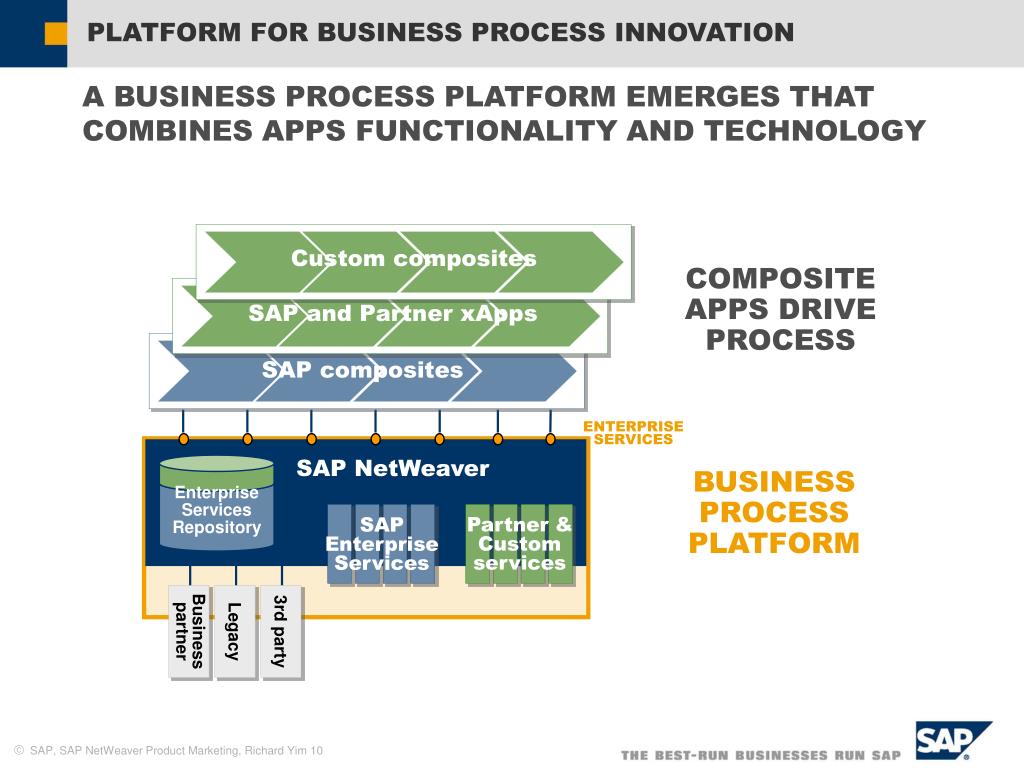 PLATFORM FOR BUSINESS PROCESS INNOVATION

A BUSINESS PROCESS PLATFORM EMERGES THAT COMBINES APPS FUNCTIONALITY AND TECHNOLOGY

Custom composites

SAP and Partner xApps

SAP composites

COMPOSITE APPS DRIVE PROCESS

ENTERPRISE SERVICES

SAP NetWeaver

Enterprise Services Repository

SAP Enterprise Services

Partner & Custom services

BUSINESS PROCESS PLATFORM

Business partner

Legacy

3rd party

© SAP, SAP NetWeaver Product Marketing, Richard Yim 10

THE BEST-RUN BUSINESSES RUN SAP

SAP